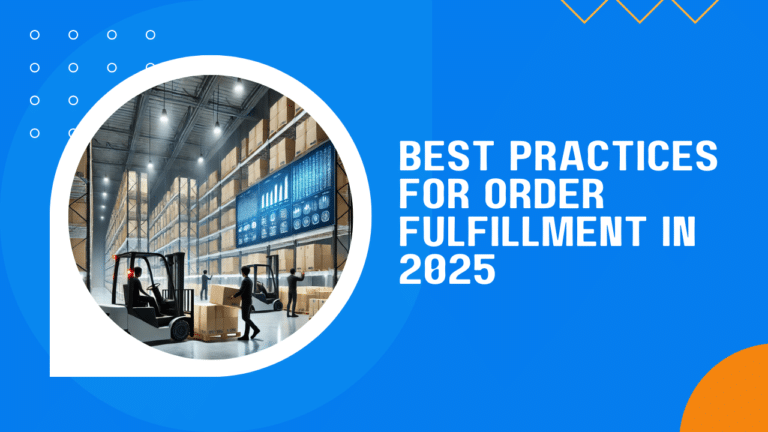 BEST PRACTICES FOR ORDER FULFILLMENT IN 2025